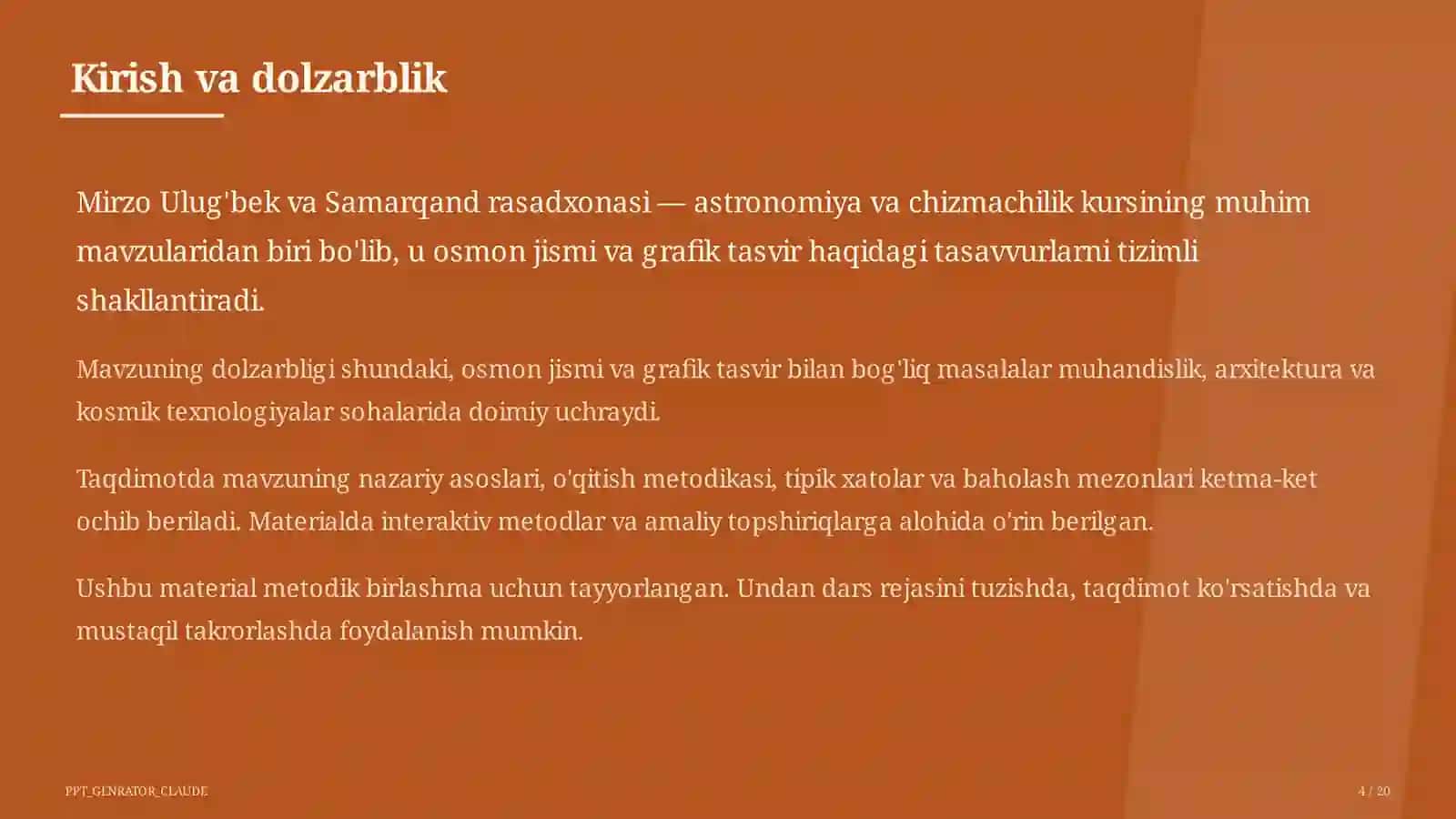 Kirish va dolzarblik

Mirzo Ulug'bek va Samarqand rasadxonasi — astronomiya va chizmachilik kursining muhim mavzularidan biri bo'lib, u osmon jismi va grafik tasvir haqidagi tasavvurlarni tizimli shakllantiradi.

Mavzuning dolzarbligi shundaki, osmon jismi va grafik tasvir bilan bog'liq masalalar muhandislik, arxitektura va kosmik texnologiyalar sohalarida doimiy uchraydi.

Taqdimotda mavzuning nazariy asoslari, o'qitish metodikasi, tipik xatolar va baholash mezonlari ketma-ket ochib beriladi. Materialda interaktiv metodlar va amaliy topshiriqlarga alohida o'rin berilgan.

Ushbu material metodik birlashma uchun tayyorlangan. Undan dars rejasini tuzishda, taqdimot ko'rsatishda va mustaqil takrorlashda foydalanish mumkin.

PPT_GENRATOR_CLAUDE

4 / 20